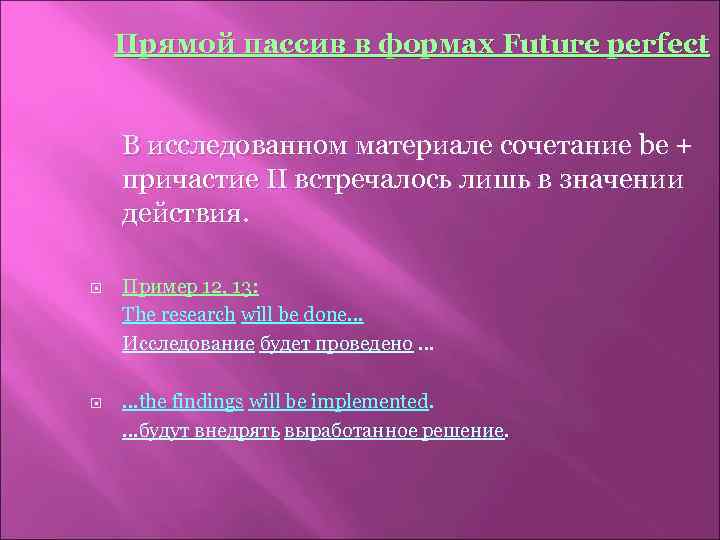 Прямой пассив в формах Future perfect

В исследованном материале сочетание be + причастие II встречалось лишь в значении действия.

Пример 12, 13:
The research will be done…
Исследование будет проведено …

…the findings will be implemented.
…будут внедрять выработанное решение.